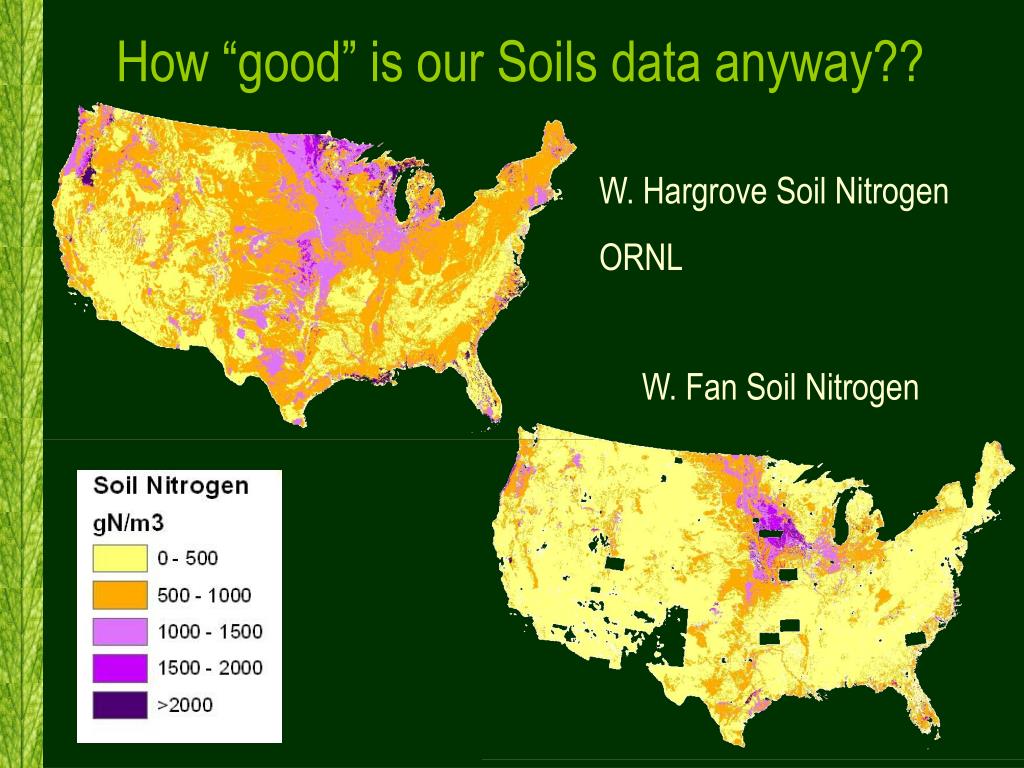 How “good” is our Soils data anyway??

W. Hargrove Soil Nitrogen

ORNL

W. Fan Soil Nitrogen

Soil Nitrogen

gN/m3

0 - 500

500 - 1000

1000 - 1500

1500 - 2000

>2000